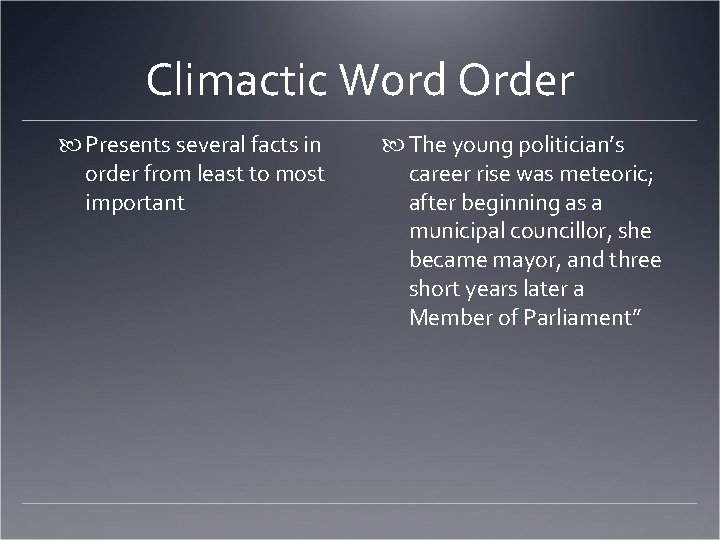 Climactic Word Order

Presents several facts in order from least to most important

The young politician’s career rise was meteoric; after beginning as a municipal councillor, she became mayor, and three short years later a Member of Parliament”